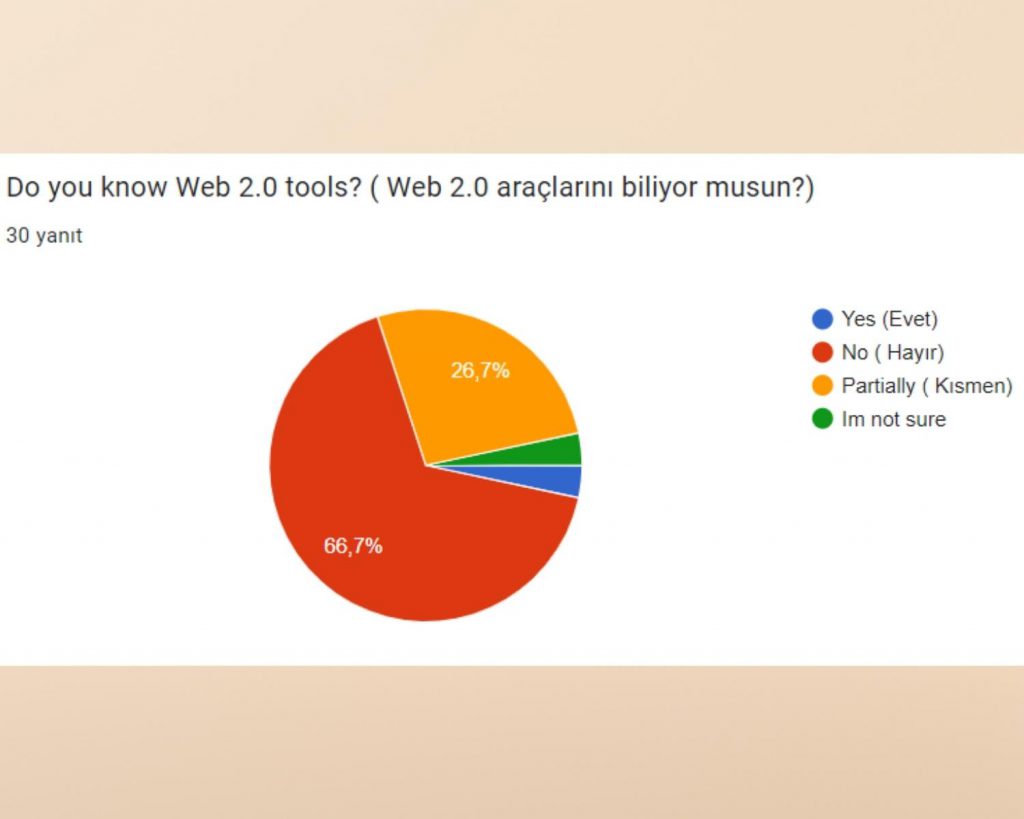 Do you know Web 2.0 tools? ( Web 2.0 araçlarını biliyor musun?)

30 yanıt

26,7%

66,7%

Yes (Evet)
No ( Hayır)
Partially ( Kısmen)
Im not sure